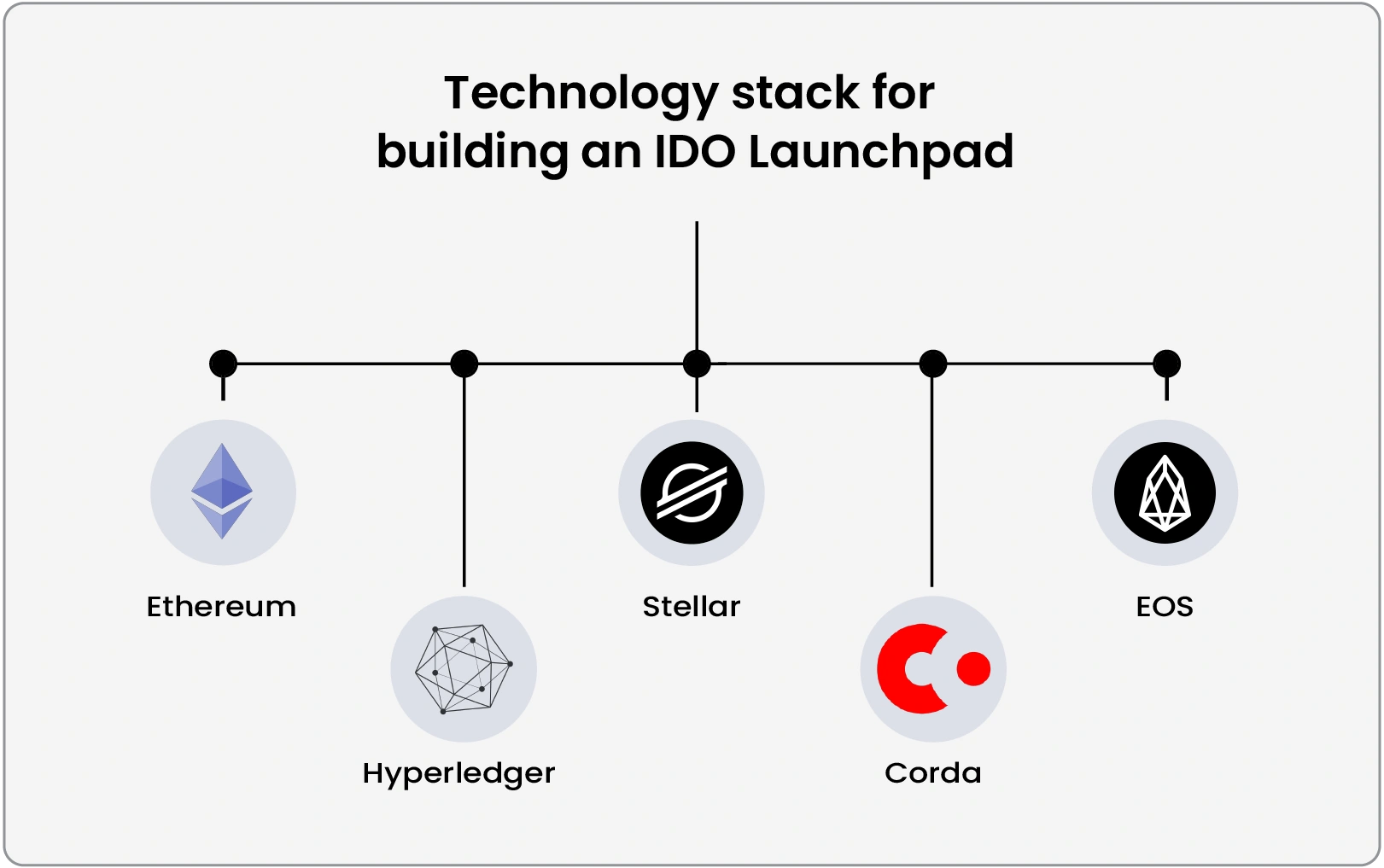 Technology stack for building an IDO Launchpad

Ethereum

Hyperledger

Stellar

Corda

EOS